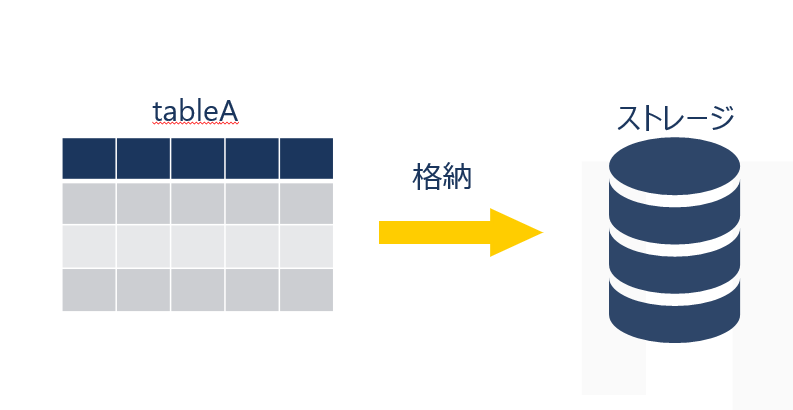 tableA

格納

ストレージ